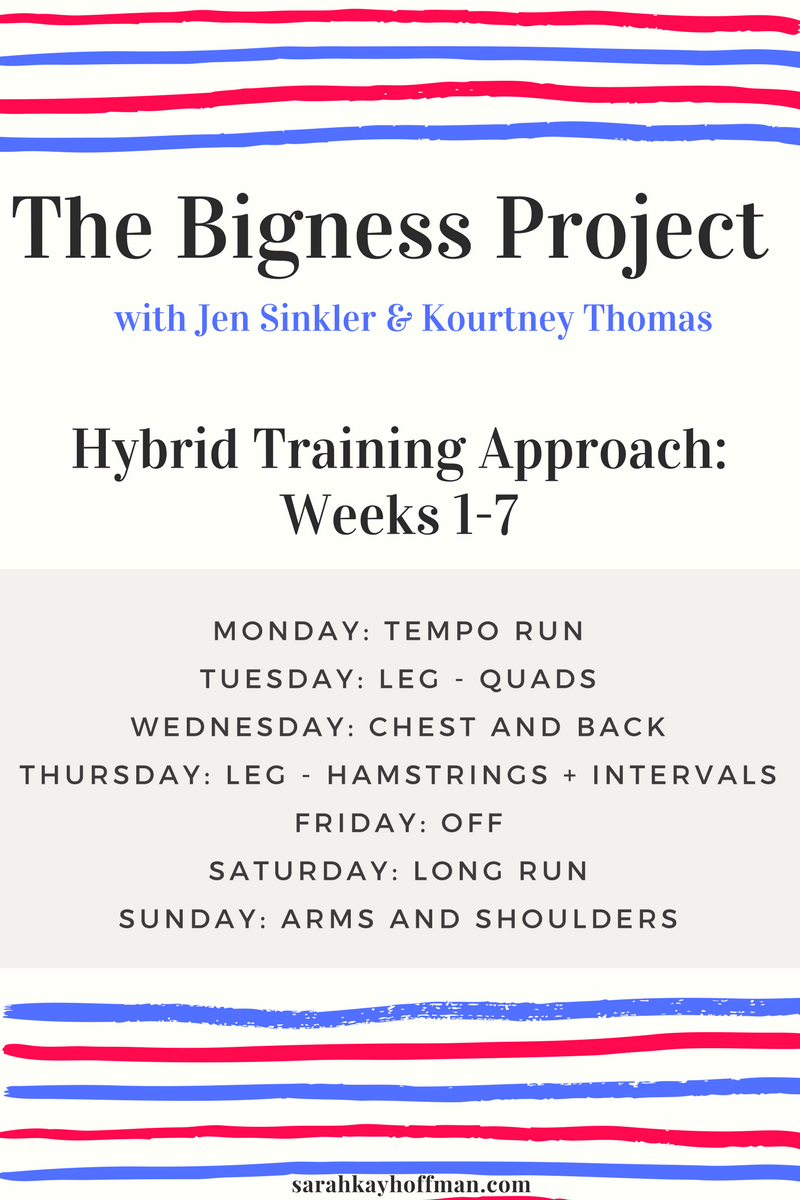 The Bigness Project

with Jen Sinkler & Kourtney Thomas

Hybrid Training Approach: Weeks 1-7

MONDAY: TEMPO RUN
TUESDAY: LEG - QUADS
WEDNESDAY: CHEST AND BACK
THURSDAY: LEG - HAMSTRINGS + INTERVALS
FRIDAY: OFF
SATURDAY: LONG RUN
SUNDAY: ARMS AND SHOULDERS

sarahkayhoffman.com